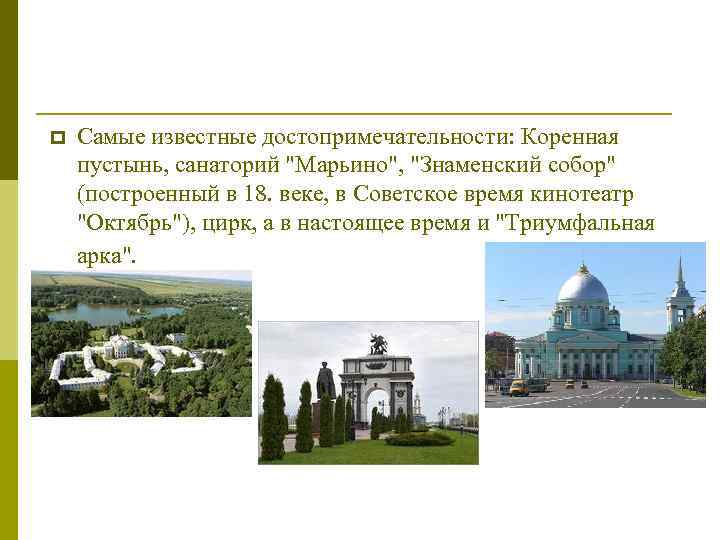 Самые известные достопримечательности: Коренная пустынь, санаторий "Марьино", "Знаменский собор" (построенный в 18. веке, в Советское время кинотеатр "Октябрь"), цирк, а в настоящее время и "Триумфальная арка".